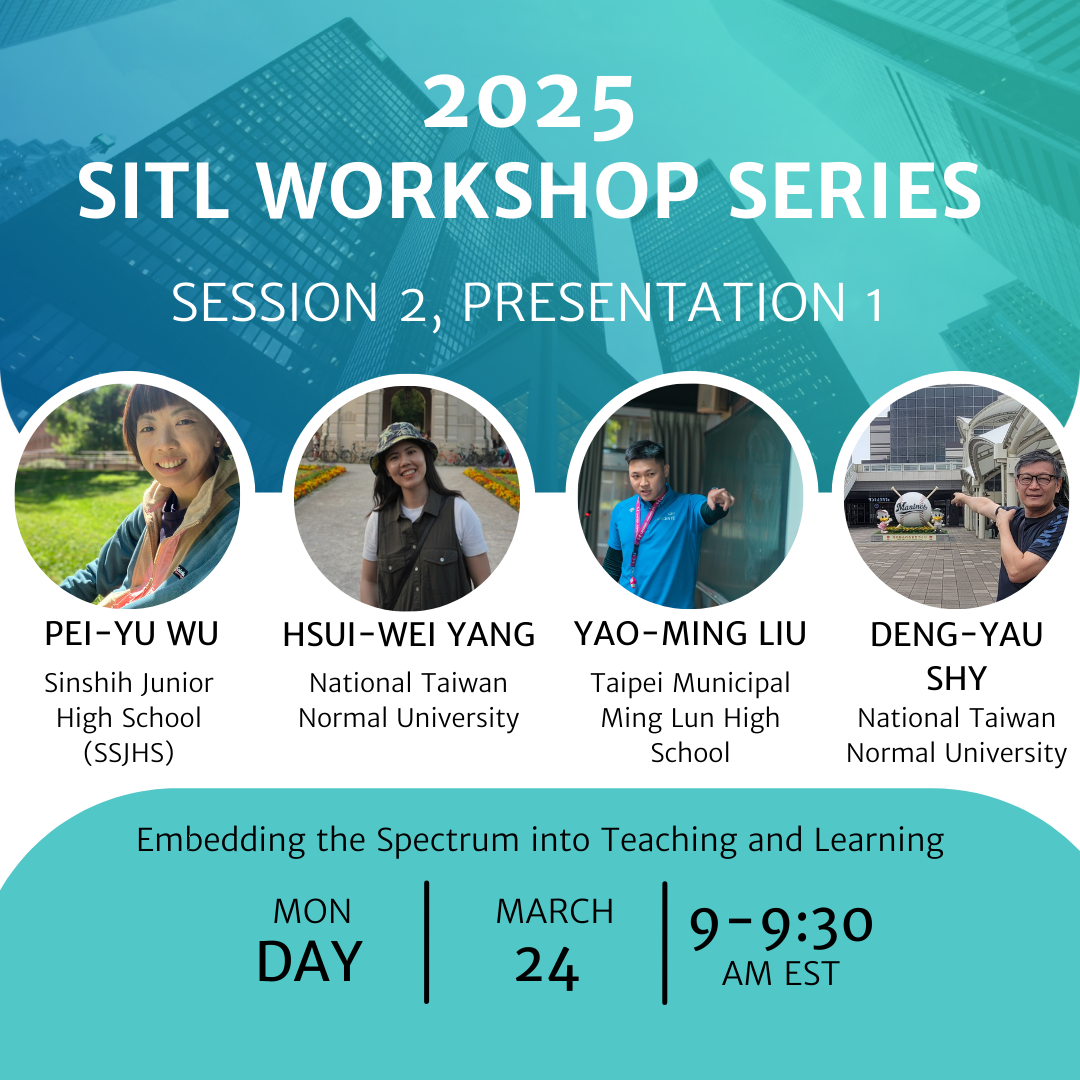 2025
SITL WORKSHOP SERIES

SESSION 2, PRESENTATION 1

PEI-YU WU
Sinshih Junior High School (SSJHS)

HSUI-WEI YANG
National Taiwan Normal University

YAO-MING LIU
Taipei Municipal Ming Lun High School

DENG-YAU SHY
National Taiwan Normal University

Embedding the Spectrum into Teaching and Learning

MON
DAY

MARCH
24

9-9:30
AM EST